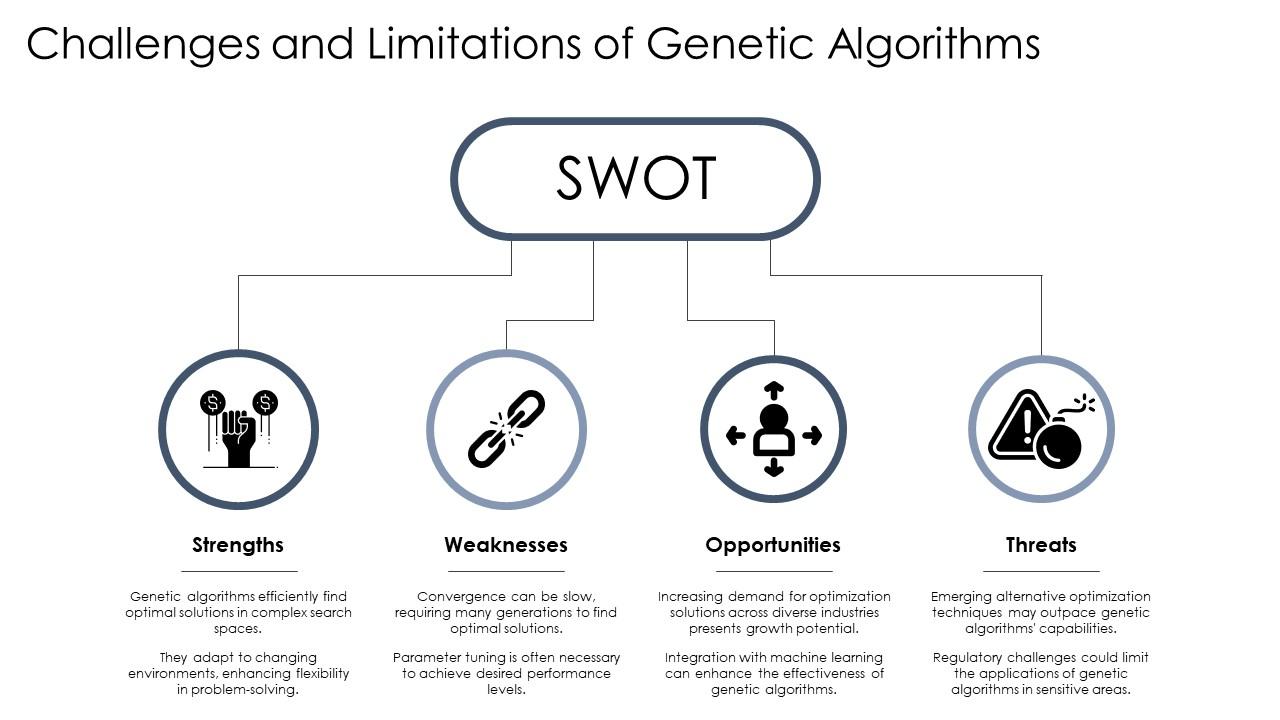 Challenges and Limitations of Genetic Algorithms

SWOT

Strengths

Genetic algorithms efficiently find optimal solutions in complex search spaces.

They adapt to changing environments, enhancing flexibility in problem-solving.

Weaknesses

Convergence can be slow, requiring many generations to find optimal solutions.

Parameter tuning is often necessary to achieve desired performance levels.

Opportunities

Increasing demand for optimization solutions across diverse industries presents growth potential.

Integration with machine learning can enhance the effectiveness of genetic algorithms.

Threats

Emerging alternative optimization techniques may outpace genetic algorithms' capabilities.

Regulatory challenges could limit the applications of genetic algorithms in sensitive areas.